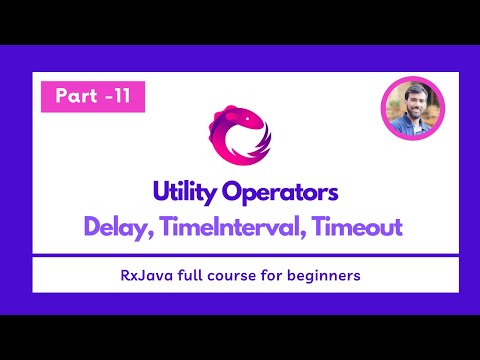 Part -11

Utility Operators
Delay, TimeInterval, Timeout

RxJava full course for beginners